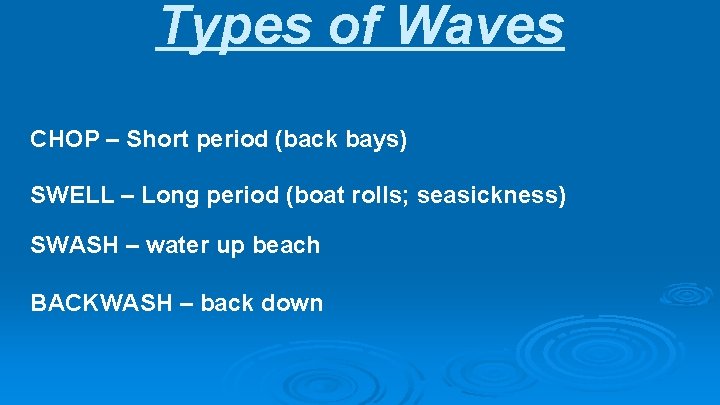 Types of Waves

CHOP – Short period (back bays)

SWELL – Long period (boat rolls; seasickness)

SWASH – water up beach

BACKWASH – back down